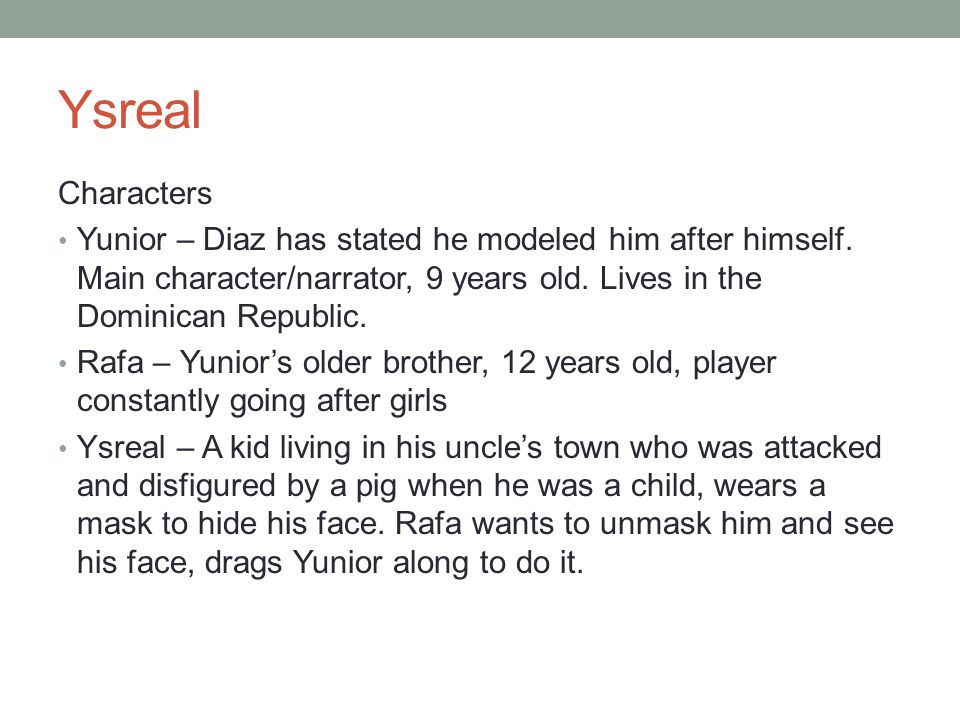 Ysreal

Characters

• Yunior – Diaz has stated he modeled him after himself. Main character/narrator, 9 years old. Lives in the Dominican Republic.

• Rafa – Yunior's older brother, 12 years old, player constantly going after girls

• Ysreal – A kid living in his uncle's town who was attacked and disfigured by a pig when he was a child, wears a mask to hide his face. Rafa wants to unmask him and see his face, drags Yunior along to do it.